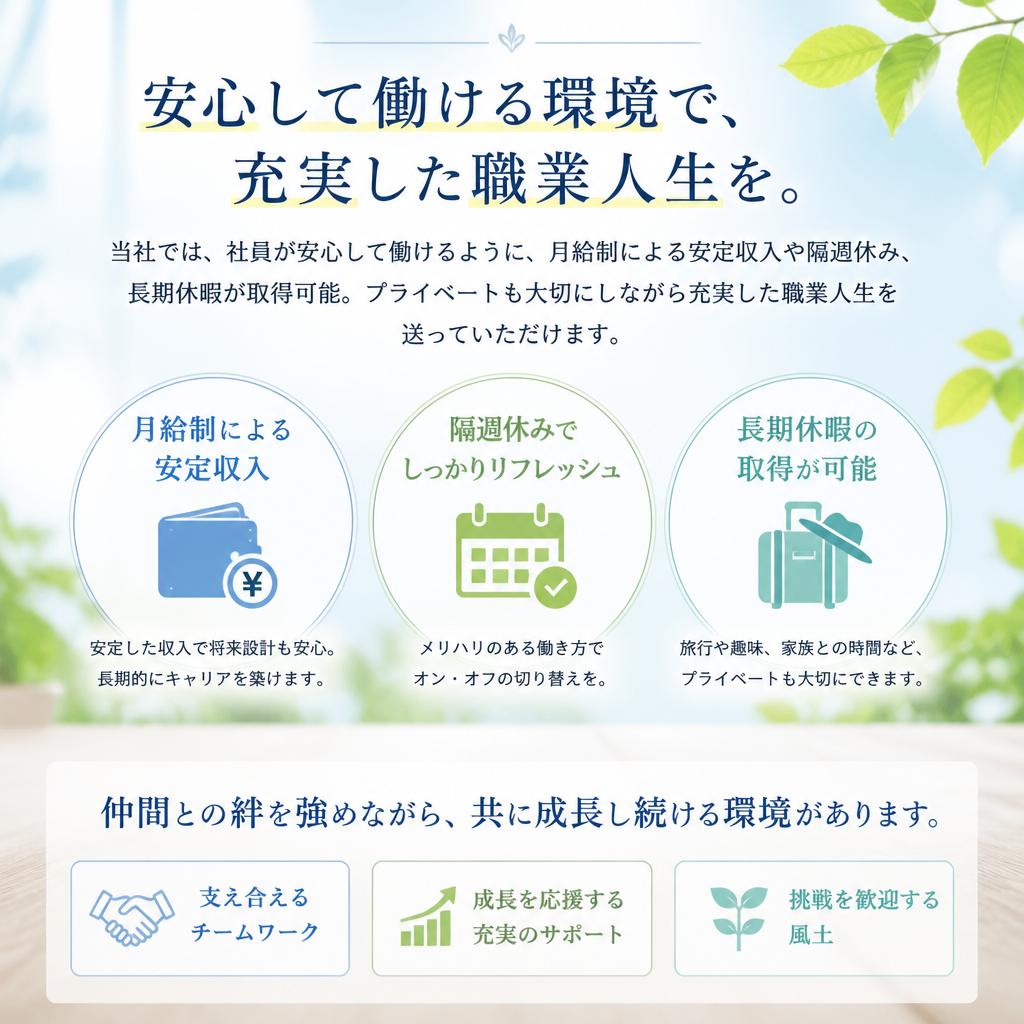 安心して働ける環境で、
充実した職業人生を。

当社では、社員が安心して働けるように、月給制による安定収入や隔週休み、長期休暇が取得可能。プライベートも大切にしながら充実した職業人生を送っていただけます。

月給制による
安定収入

¥

安定した収入で将来設計も安心。
長期的にキャリアを築けます。

隔週休みで
しっかりリフレッシュ

メリハリのある働き方で
オン・オフの切り替えを。

長期休暇の
取得が可能

旅行や趣味、家族との時間など、
プライベートも大切にできます。

仲間との絆を強めながら、共に成長し続ける環境があります。

支え合える
チームワーク

成長を応援する
充実のサポート

挑戦を歓迎する
風土